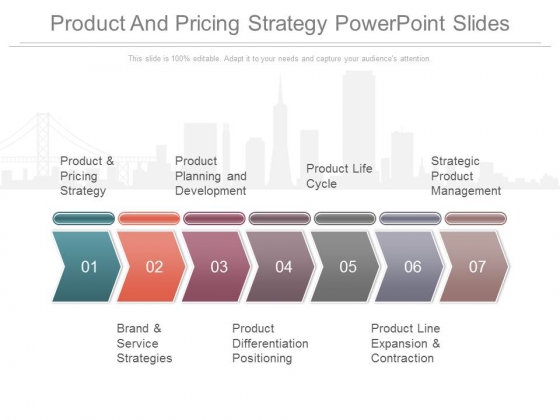 Product And Pricing Strategy PowerPoint Slides

This slide is 100% editable. Adapt it to your needs and capture your audience's attention.

Product & Pricing Strategy

Product Planning and Development

Product Life Cycle

Strategic Product Management

01

02

03

04

05

06

07

Brand & Service Strategies

Product Differentiation Positioning

Product Line Expansion & Contraction